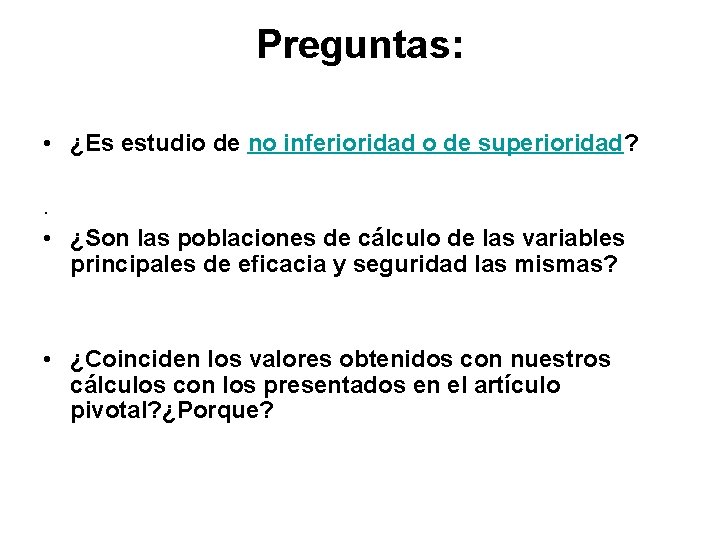 Preguntas:

• ¿Es estudio de no inferioridad o de superioridad?

.

• ¿Son las poblaciones de cálculo de las variables principales de eficacia y seguridad las mismas?

• ¿Coinciden los valores obtenidos con nuestros cálculos con los presentados en el artículo pivotal?¿Porque?